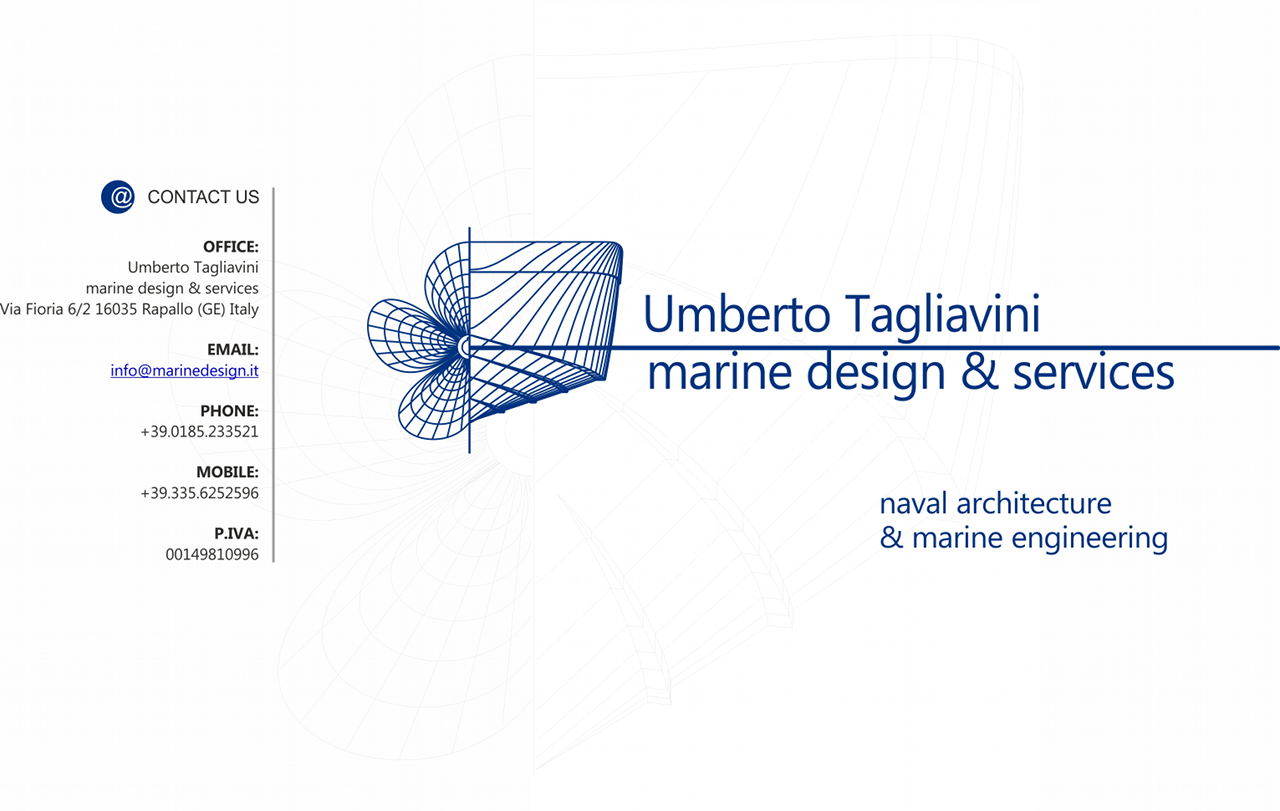 @ CONTACT US

OFFICE:
Umberto Tagliavini
marine design & services
Via Fioria 6/2 16035 Rapallo (GE) Italy

EMAIL:
info@marinedesign.it

PHONE:
+39.0185.233521

MOBILE:
+39.335.6252596

P.IVA:
00149810996

Umberto Tagliavini
marine design & services

naval architecture
& marine engineering